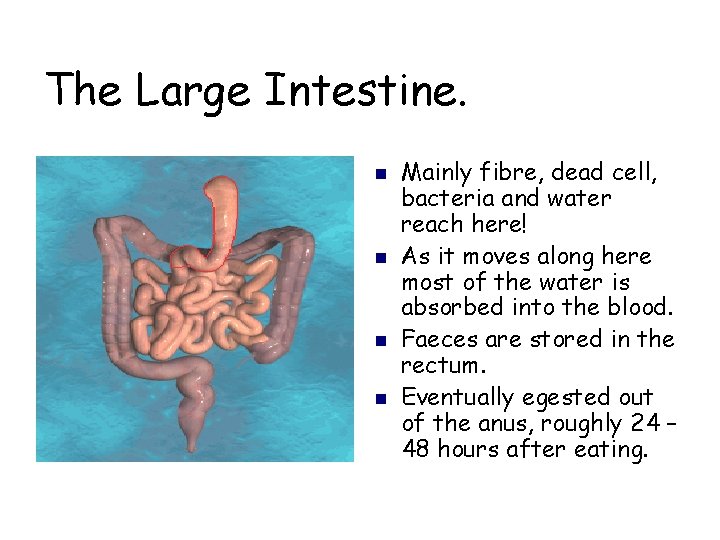 The Large Intestine.

- Mainly fibre, dead cell, bacteria and water reach here!
- As it moves along here most of the water is absorbed into the blood.
- Faeces are stored in the rectum.
- Eventually egested out of the anus, roughly 24 – 48 hours after eating.